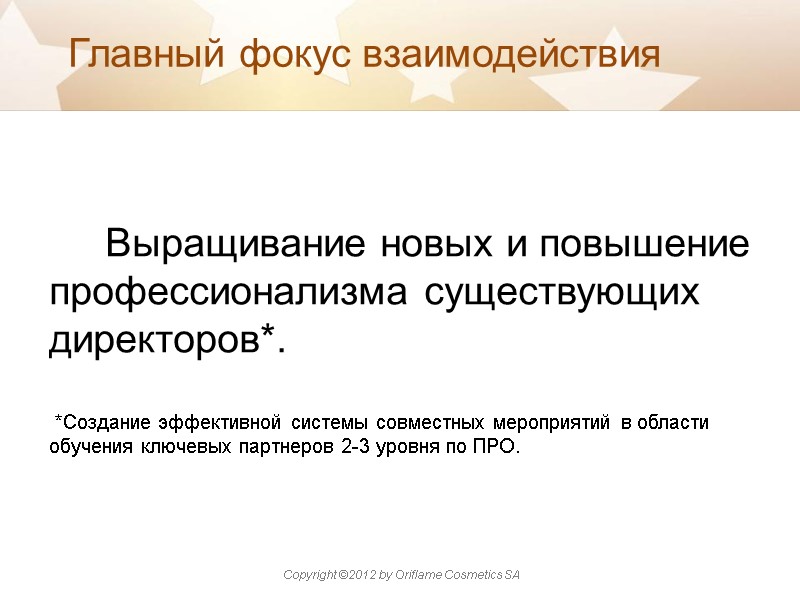 Главный фокус взаимодействия

Выращивание новых и повышение профессионализма существующих директоров*.

*Создание эффективной системы совместных мероприятий в области обучения ключевых партнеров 2-3 уровня по ПРО.

Copyright ©2012 by Oriflame Cosmetics SA